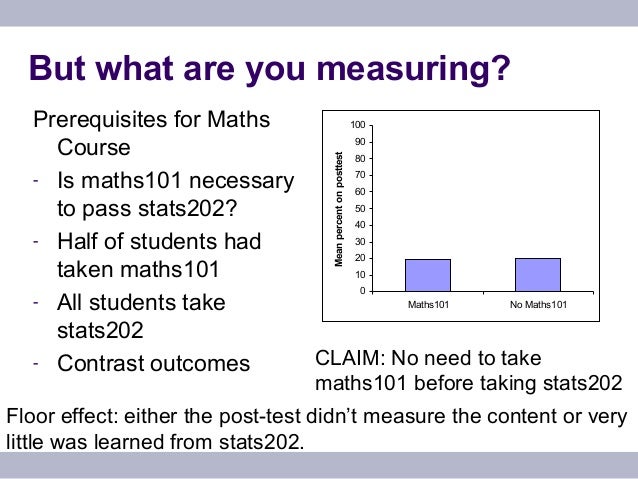 But what are you measuring?

Prerequisites for Maths Course

- Is maths101 necessary to pass stats202?
- Half of students had taken maths101
- All students take stats202
- Contrast outcomes

Mean percent on posttest

100
90
80
70
60
50
40
30
20
10
0

Maths101
No Maths101

CLAIM: No need to take maths101 before taking stats202

Floor effect: either the post-test didn't measure the content or very little was learned from stats202.